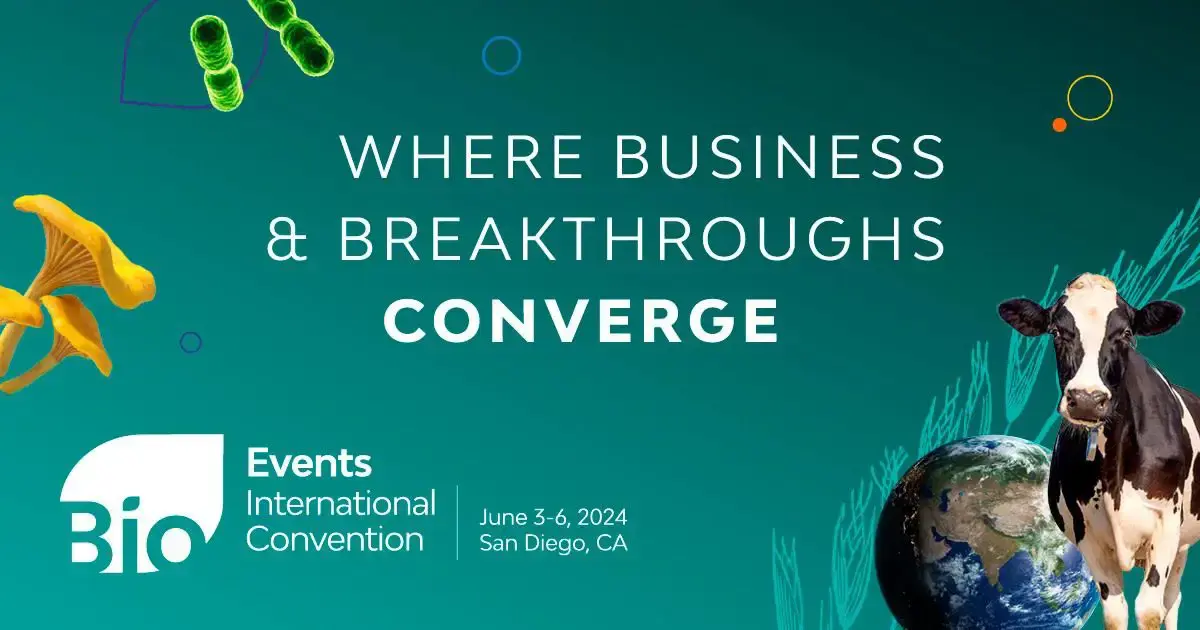 WHERE BUSINESS & BREAKTHROUGHS CONVERGE

Bio Events International Convention

June 3-6, 2024
San Diego, CA